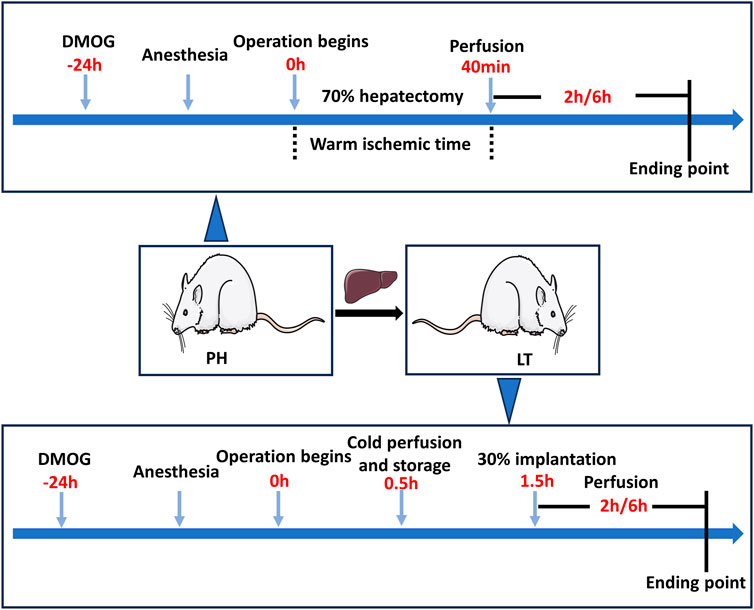 DMOG
-24h
Anesthesia
Operation begins
0h
Perfusion
40min
70% hepatectomy
2h/6h
Warm ischemic time
Ending point

PH

LT

DMOG
-24h
Anesthesia
Operation begins
0h
Cold perfusion and storage
0.5h
30% implantation
1.5h
Perfusion
2h/6h
Ending point